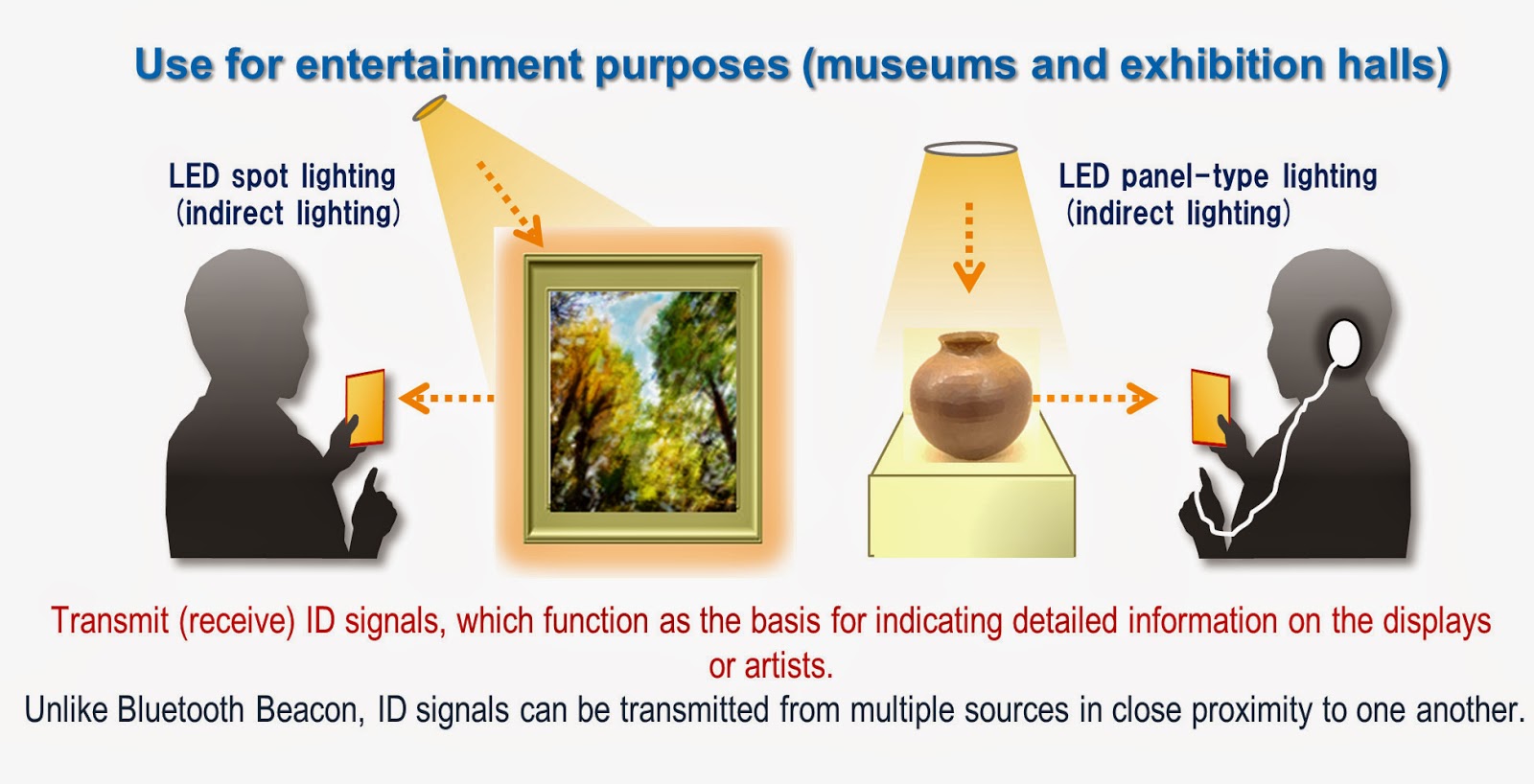 Use for entertainment purposes (museums and exhibition halls)

LED spot lighting
(indirect lighting)

LED panel-type lighting
(indirect lighting)

Transmit (receive) ID signals, which function as the basis for indicating detailed information on the displays or artists.

Unlike Bluetooth Beacon, ID signals can be transmitted from multiple sources in close proximity to one another.